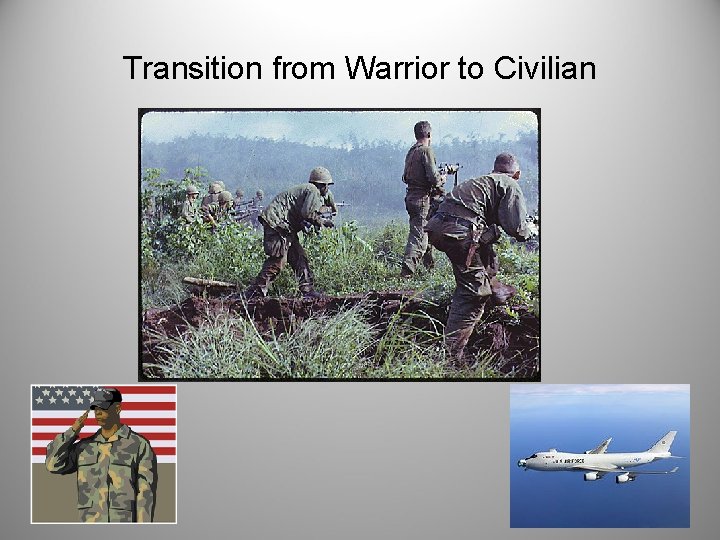 Transition from Warrior to Civilian

AIR FORCE